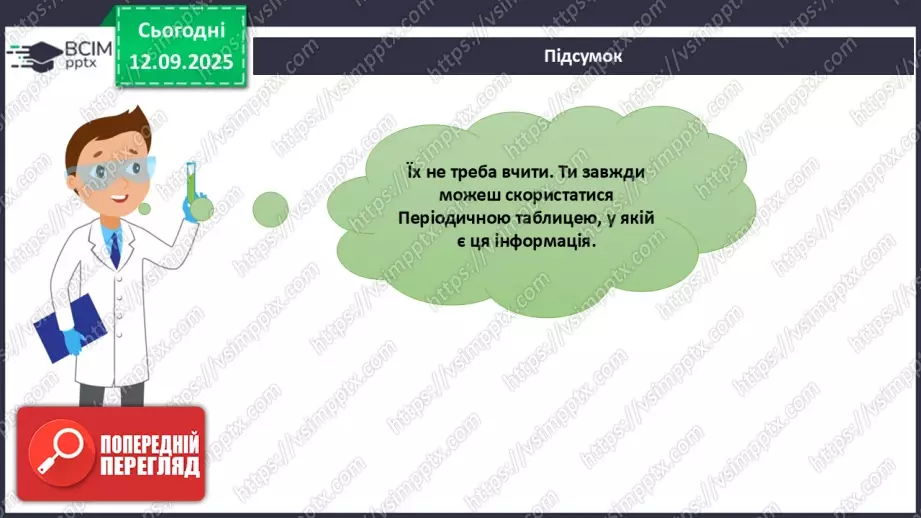 ВСІМ pptx

Сьогодні 12.09.2025

Підсумок

Їх не треба вчити. Ти завжди можеш скористатися Періодичною таблицею, у якій є ця інформація.

ПОПЕРЕДНІЙ ПЕРЕГЛЯД

https://vsimpptx.com